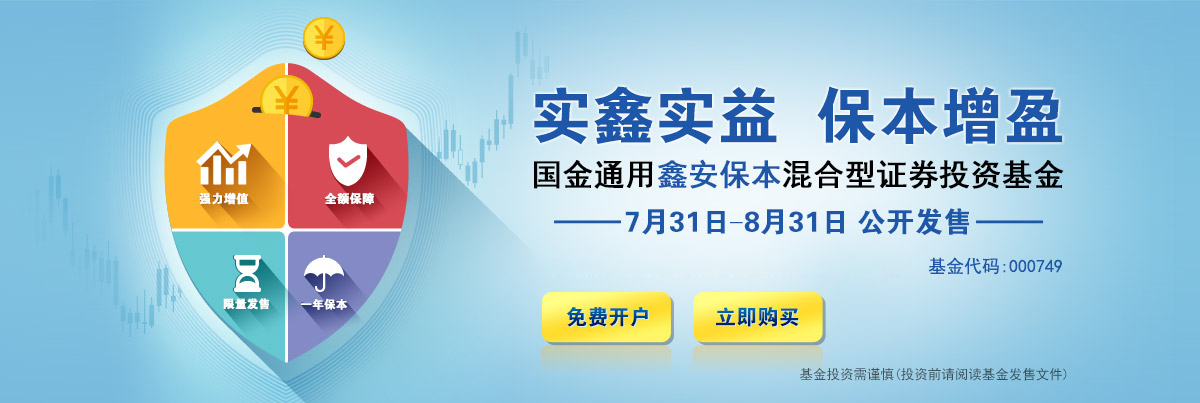 ¥

¥

强力增值

全额保障

限量发售

一年保本

实鑫实益 保本增盈

国金通用鑫安保本混合型证券投资基金

——7月31日–8月31日 公开发售——

基金代码:000749

免费开户

立即购买

基金投资需谨慎(投资前请阅读基金发售文件)